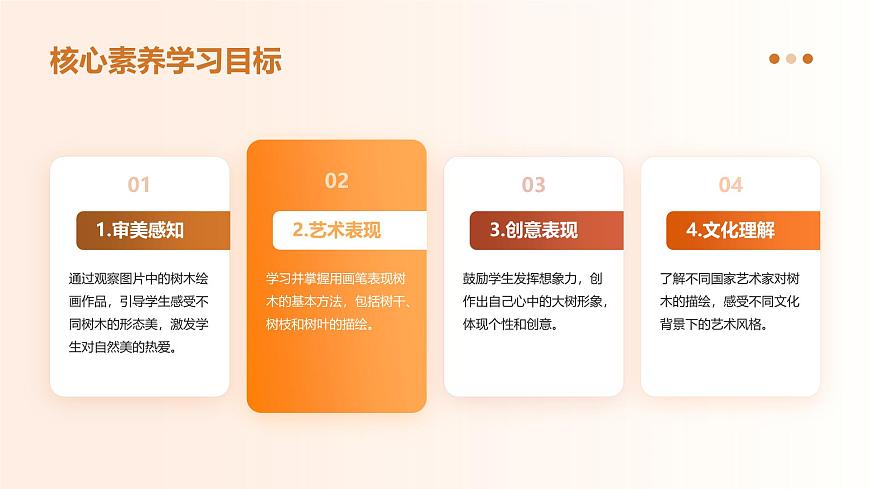 核心素养学习目标

01

1.审美感知

通过观察图片中的树木绘画作品，引导学生感受不同树木的形态美，激发学生对自然美的热爱。

02

2.艺术表现

学习并掌握用画笔表现树木的基本方法，包括树干、树枝和树叶的描绘。

03

3.创意表现

鼓励学生发挥想象力，创作出自己心中的大树形象，体现个性和创意。

04

4.文化理解

了解不同国家艺术家对树木的描绘，感受不同文化背景下的艺术风格。